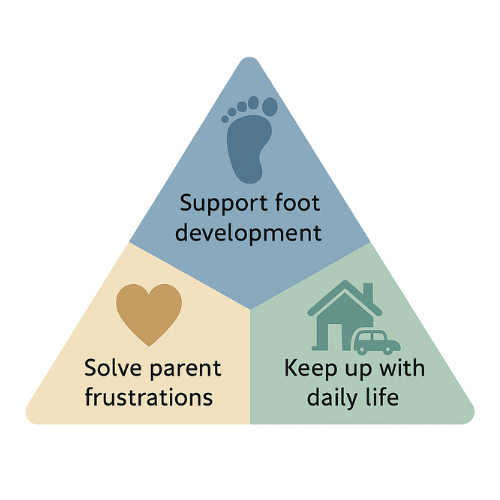 Support foot development

Solve parent frustrations

Keep up with daily life